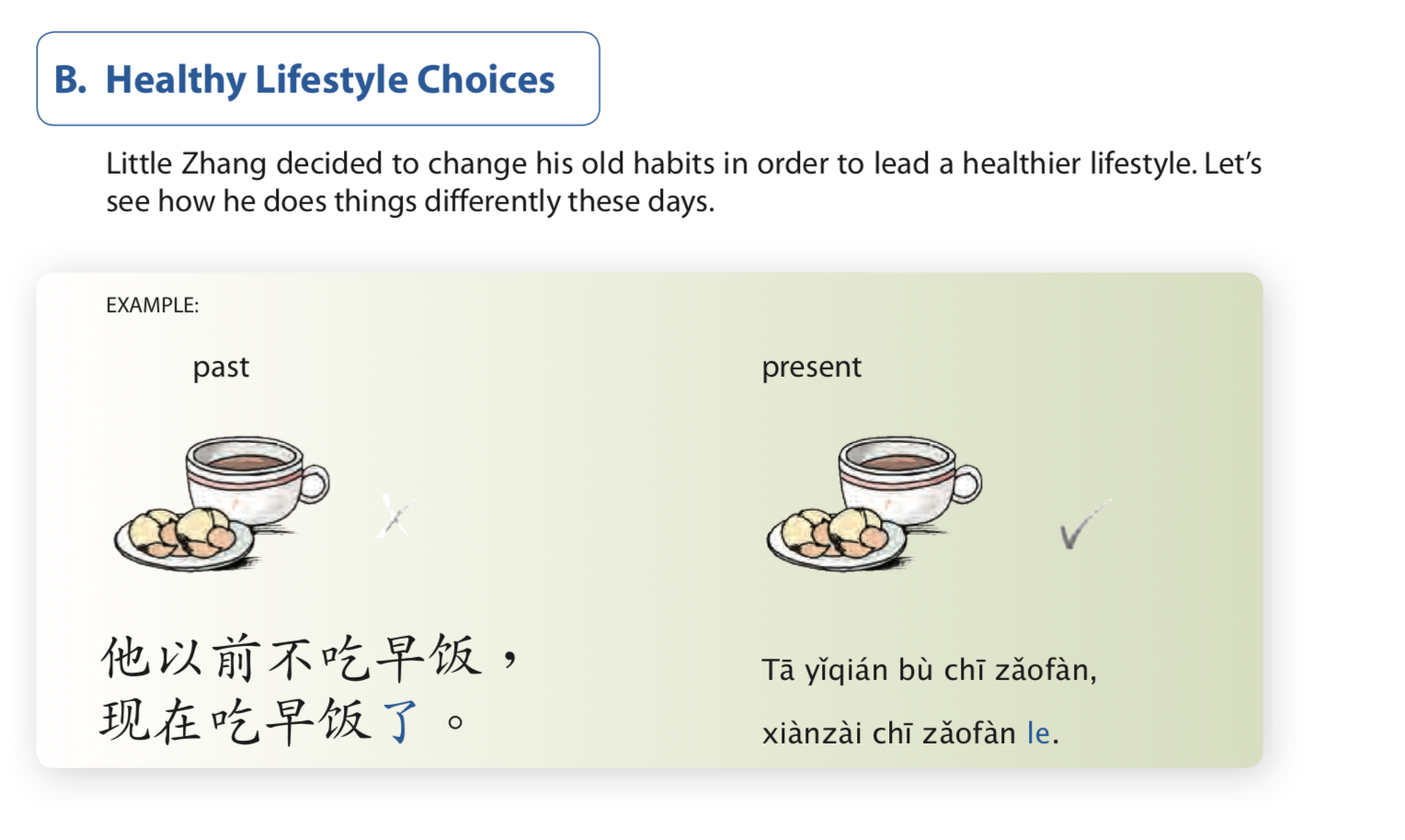 B. Healthy Lifestyle Choices

Little Zhang decided to change his old habits in order to lead a healthier lifestyle. Let's see how he does things differently these days.

EXAMPLE:

past

present

他以前不吃早饭，
现在吃早饭了。

Tā yǐqián bù chī zǎofàn,
xiànzài chī zǎofàn le.